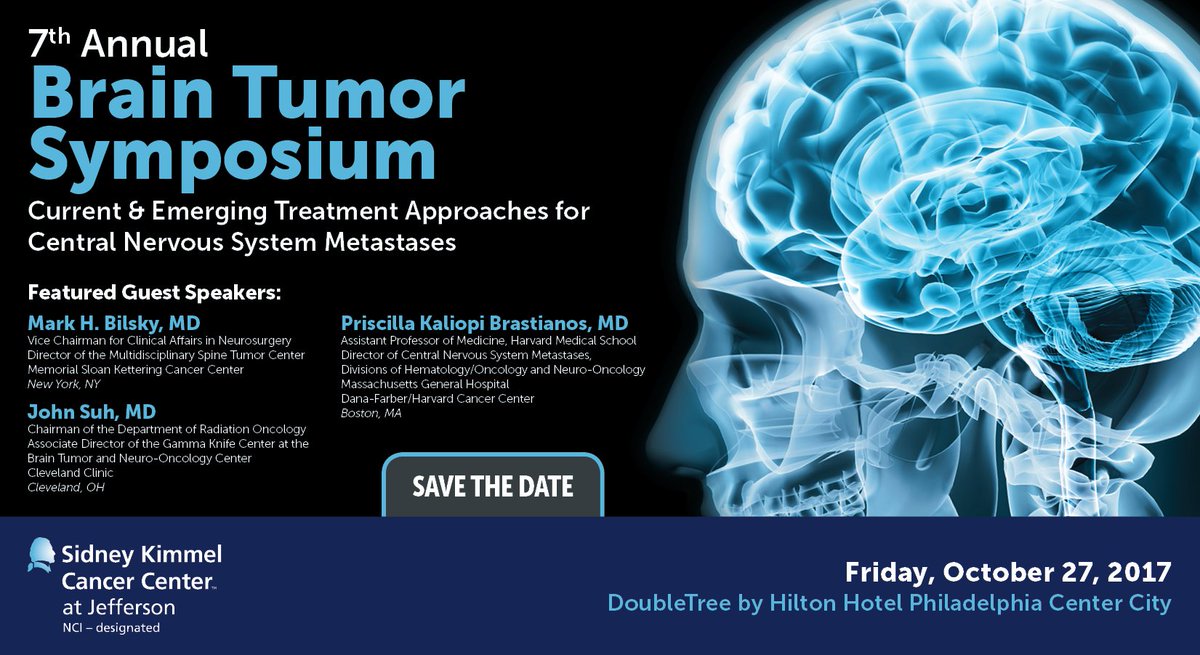 7th Annual
Brain Tumor Symposium
Current & Emerging Treatment Approaches for Central Nervous System Metastases

Featured Guest Speakers:

Mark H. Bilsky, MD
Vice Chairman for Clinical Affairs in Neurosurgery
Director of the Multidisciplinary Spine Tumor Center
Memorial Sloan Kettering Cancer Center
New York, NY

John Suh, MD
Chairman of the Department of Radiation Oncology
Associate Director of the Gamma Knife Center at the Brain Tumor and Neuro-Oncology Center
Cleveland Clinic
Cleveland, OH

Priscilla Kaliopi Brastianos, MD
Assistant Professor of Medicine, Harvard Medical School
Director of Central Nervous System Metastases,
Divisions of Hematology/Oncology and Neuro-Oncology
Massachusetts General Hospital
Dana-Farber/Harvard Cancer Center
Boston, MA

SAVE THE DATE

Sidney Kimmel Cancer Center™ at Jefferson
NCI – designated

Friday, October 27, 2017
DoubleTree by Hilton Hotel Philadelphia Center City